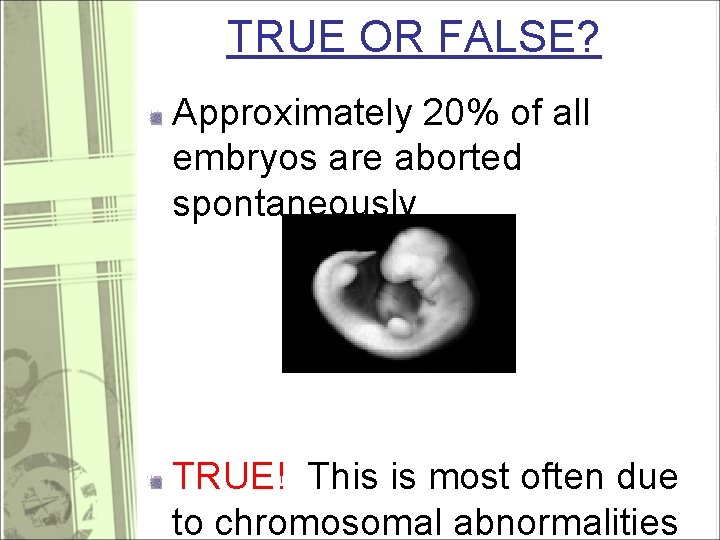 TRUE OR FALSE?

Approximately 20% of all embryos are aborted spontaneously

TRUE! This is most often due to chromosomal abnormalities